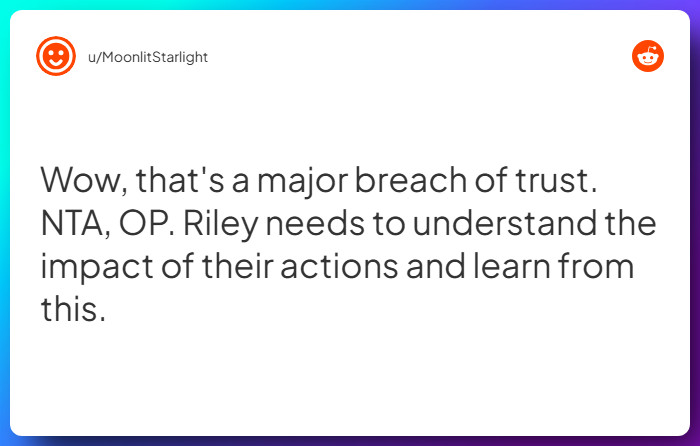 u/MoonlitStarlight

Wow, that's a major breach of trust. NTA, OP. Riley needs to understand the impact of their actions and learn from this.